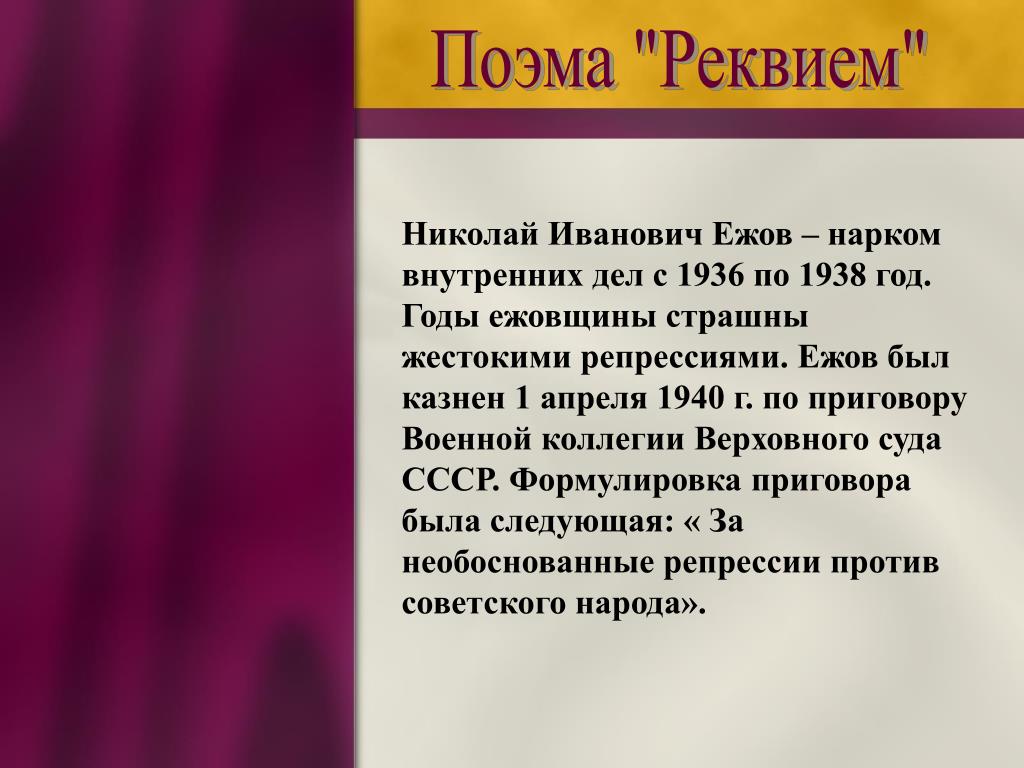 Поэма "Реквием"

Николай Иванович Ежов – нарком внутренних дел с 1936 по 1938 год. Годы ежовщины страшны жестокими репрессиями. Ежов был казнен 1 апреля 1940 г. по приговору Военной коллегии Верховного суда СССР. Формулировка приговора была следующая: « За необоснованные репрессии против советского народа».